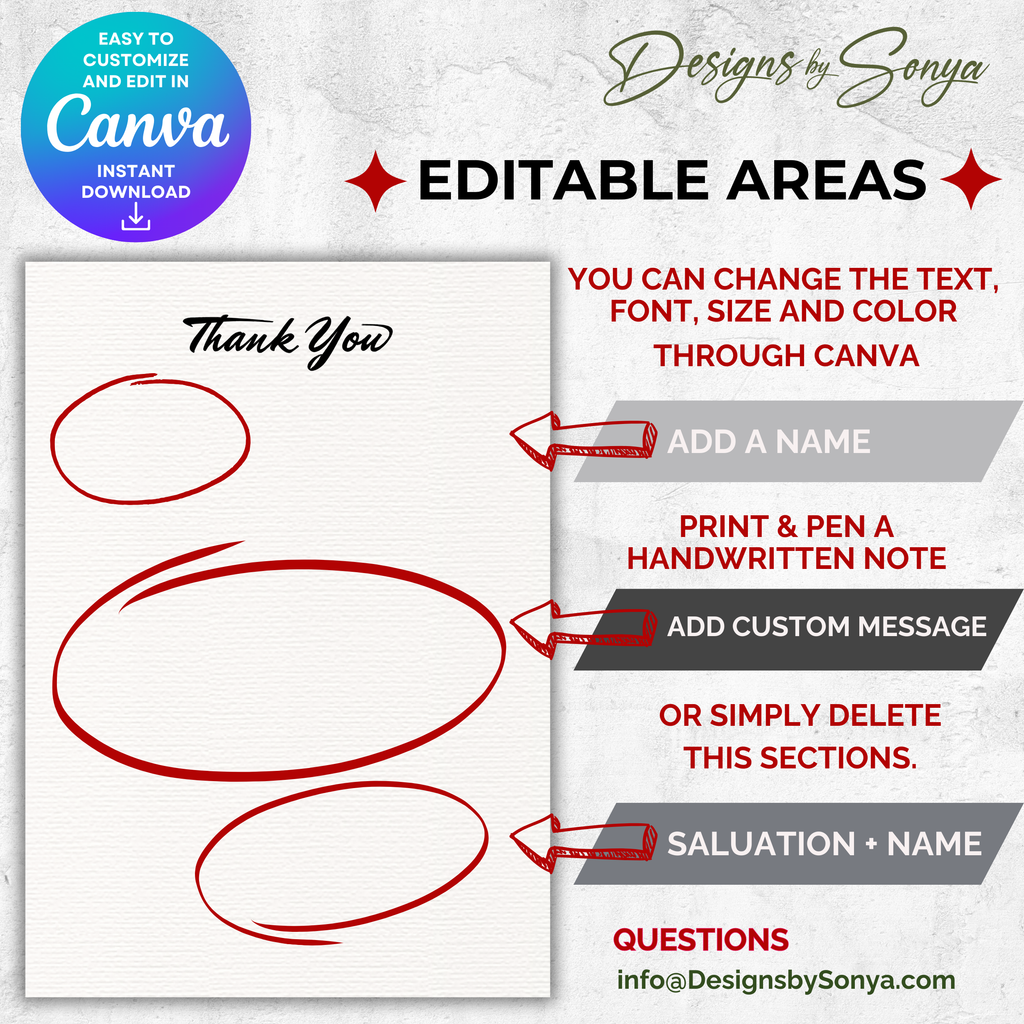 EASY TO CUSTOMIZE AND EDIT IN
Canva
INSTANT DOWNLOAD

Designs by Sonya

EDITABLE AREAS

Thank You

YOU CAN CHANGE THE TEXT, FONT, SIZE AND COLOR THROUGH CANVA

ADD A NAME

PRINT & PEN A HANDWRITTEN NOTE

ADD CUSTOM MESSAGE

OR SIMPLY DELETE THIS SECTIONS.

SALUATION + NAME

QUESTIONS
info@DesignsbySonya.com